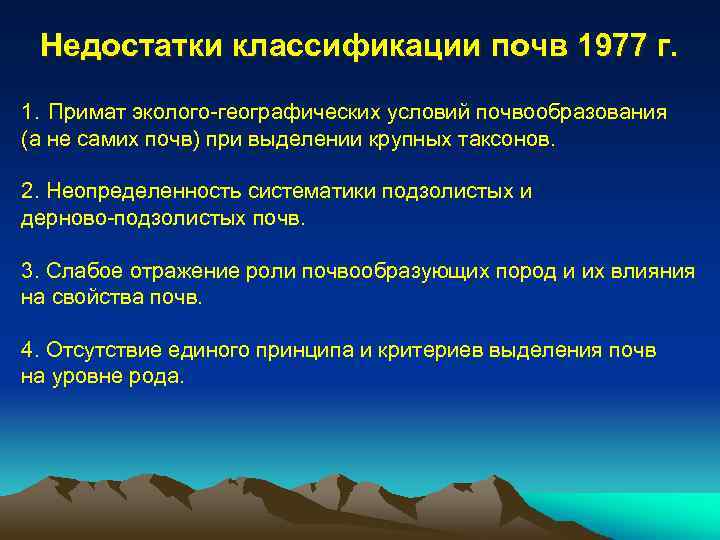 Недостатки классификации почв 1977 г.

1. Примат эколого-географических условий почвообразования (а не самих почв) при выделении крупных таксонов.

2. Неопределенность систематики подзолистых и дерново-подзолистых почв.

3. Слабое отражение роли почвообразующих пород и их влияния на свойства почв.

4. Отсутствие единого принципа и критериев выделения почв на уровне рода.